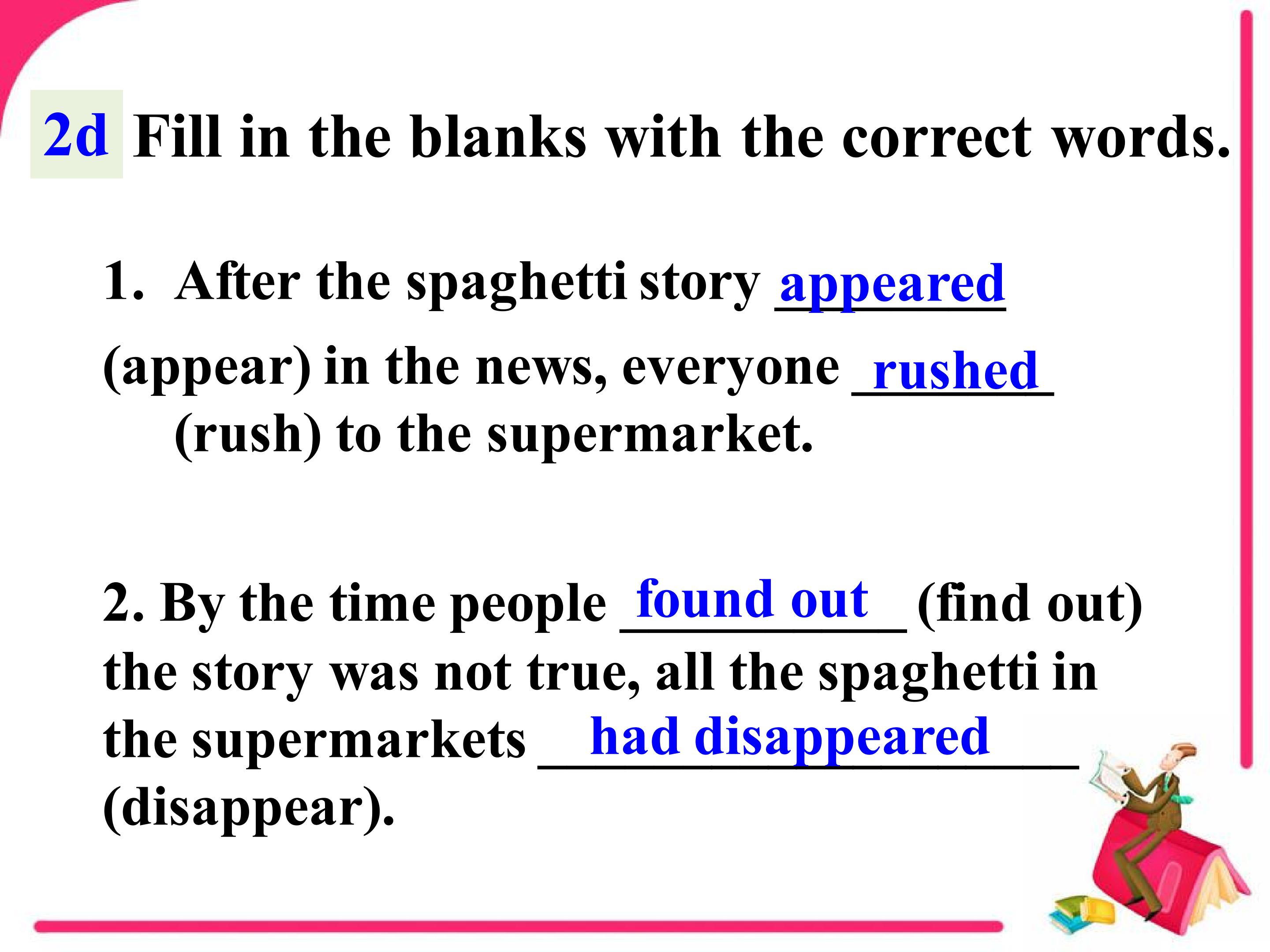 2d Fill in the blanks with the correct words.

1. After the spaghetti story appeared (appear) in the news, everyone rushed (rush) to the supermarket.

2. By the time people found out (find out) the story was not true, all the spaghetti in the supermarkets had disappeared (disappear).